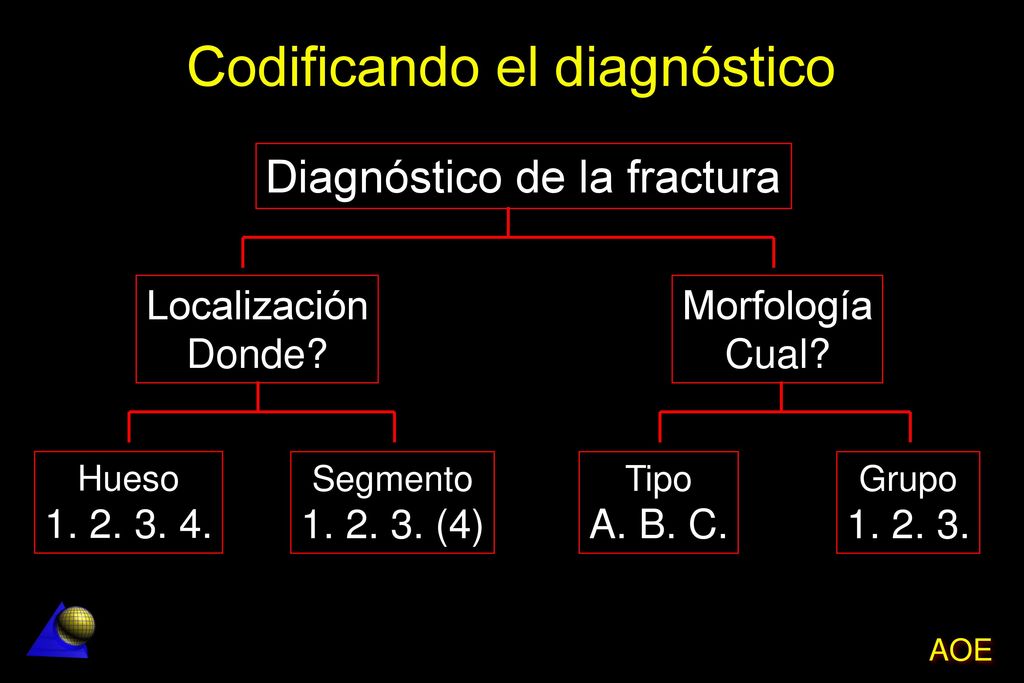 Codificando el diagnóstico

Diagnóstico de la fractura

Localización
Donde?

Morfología
Cual?

Hueso
1. 2. 3. 4.

Segmento
1. 2. 3. (4)

Tipo
A. B. C.

Grupo
1. 2. 3.

AOE